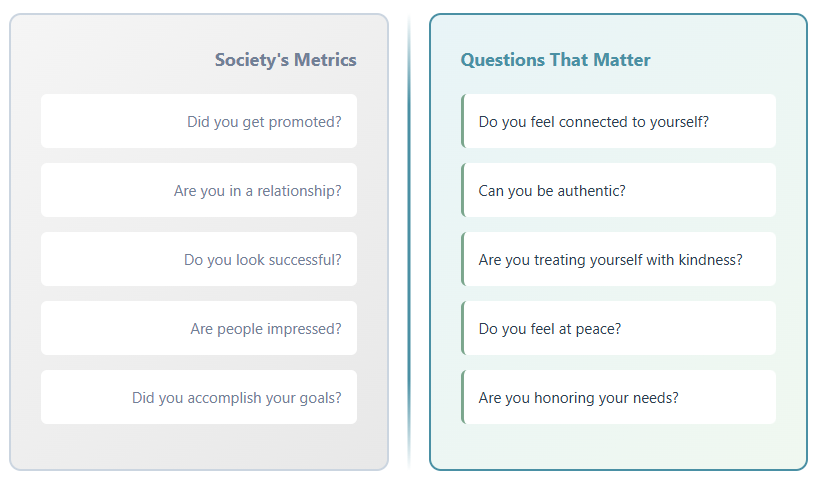 Society's Metrics

Did you get promoted?

Are you in a relationship?

Do you look successful?

Are people impressed?

Did you accomplish your goals?

Questions That Matter

Do you feel connected to yourself?

Can you be authentic?

Are you treating yourself with kindness?

Do you feel at peace?

Are you honoring your needs?